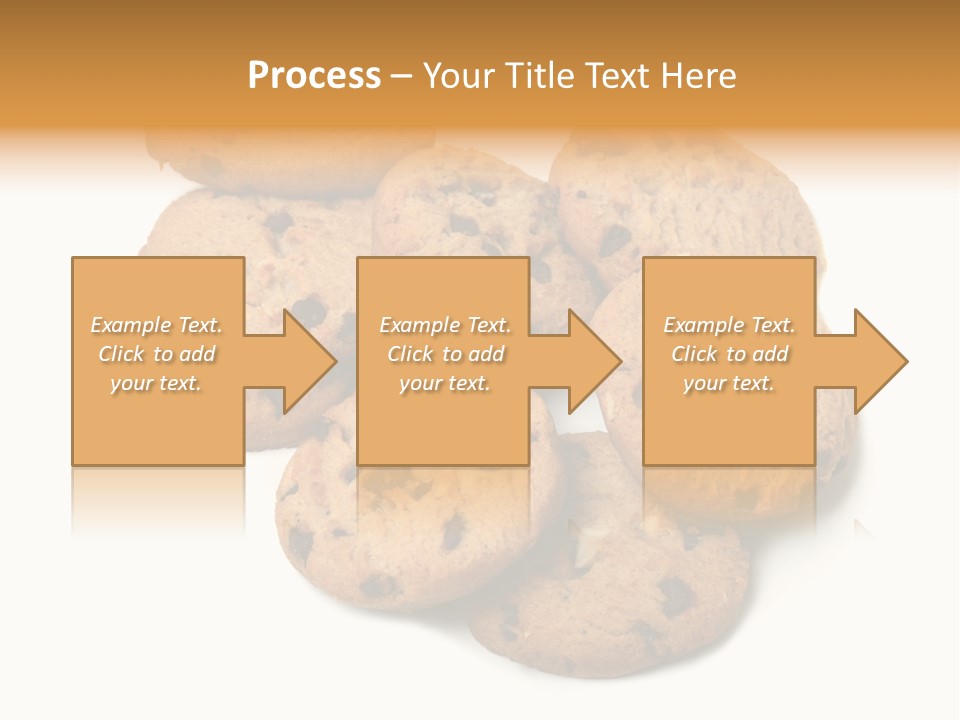 Process – Your Title Text Here

Example Text. Click to add your text.

Example Text. Click to add your text.

Example Text. Click to add your text.